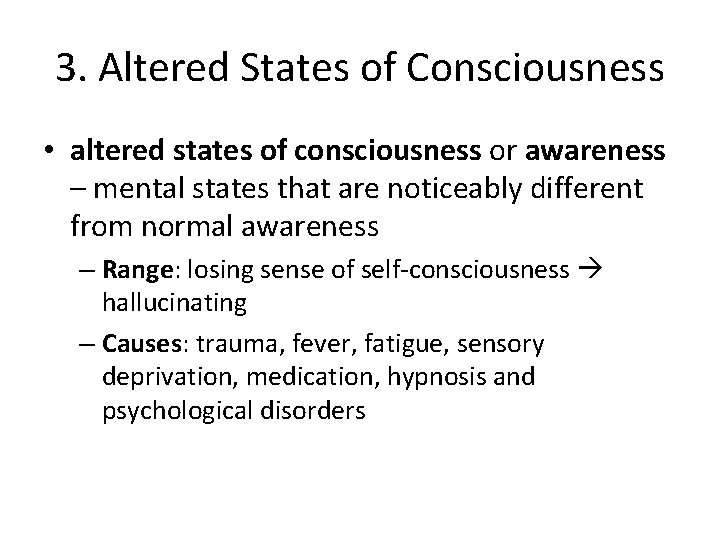 3. Altered States of Consciousness

• altered states of consciousness or awareness – mental states that are noticeably different from normal awareness

– Range: losing sense of self-consciousness → hallucinating

– Causes: trauma, fever, fatigue, sensory deprivation, medication, hypnosis and psychological disorders